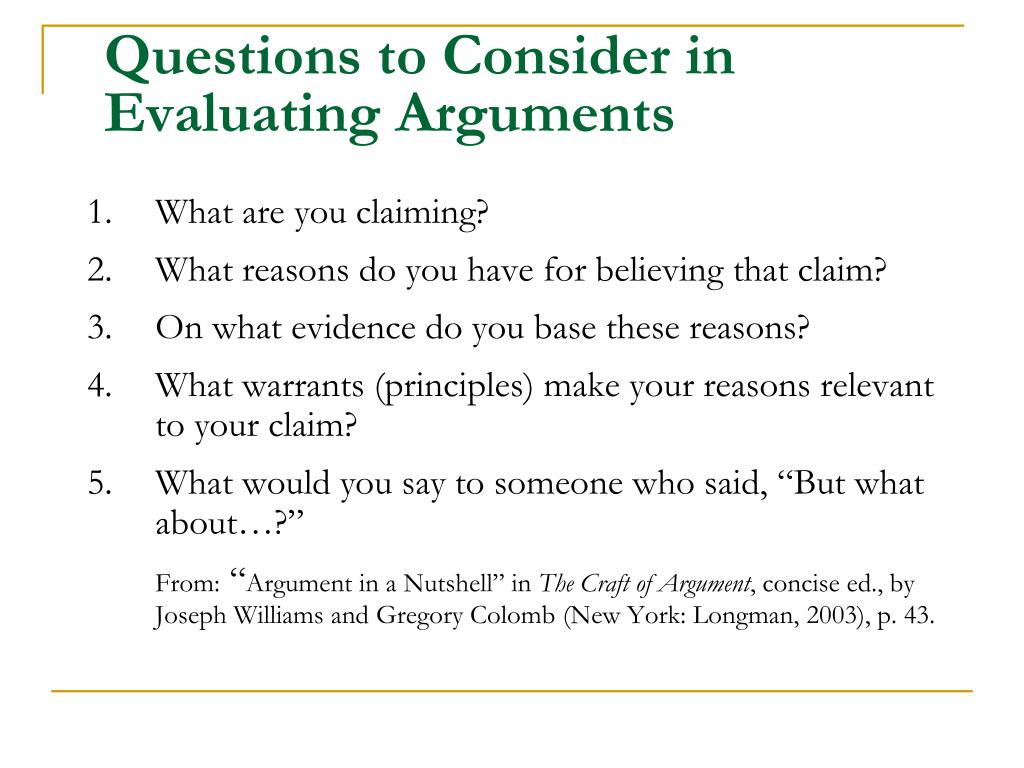 Questions to Consider in Evaluating Arguments

1. What are you claiming?
2. What reasons do you have for believing that claim?
3. On what evidence do you base these reasons?
4. What warrants (principles) make your reasons relevant to your claim?
5. What would you say to someone who said, “But what about…?”

From: “Argument in a Nutshell” in The Craft of Argument, concise ed., by Joseph Williams and Gregory Colomb (New York: Longman, 2003), p. 43.